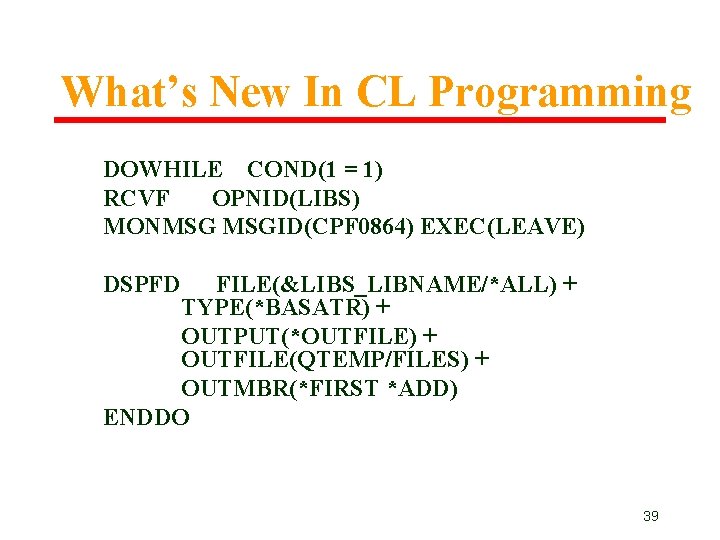 What's New In CL Programming

DOWHILE COND(1 = 1)
RCVF OPNID(LIBS)
MONMSG MSGID(CPF0864) EXEC(LEAVE)

DSPFD FILE(&LIBS_LIBNAME/*ALL) +
TYPE(*BASATR) +
OUTPUT(*OUTFILE) +
OUTFILE(QTEMP/FILES) +
OUTMBR(*FIRST *ADD)
ENDDO

39